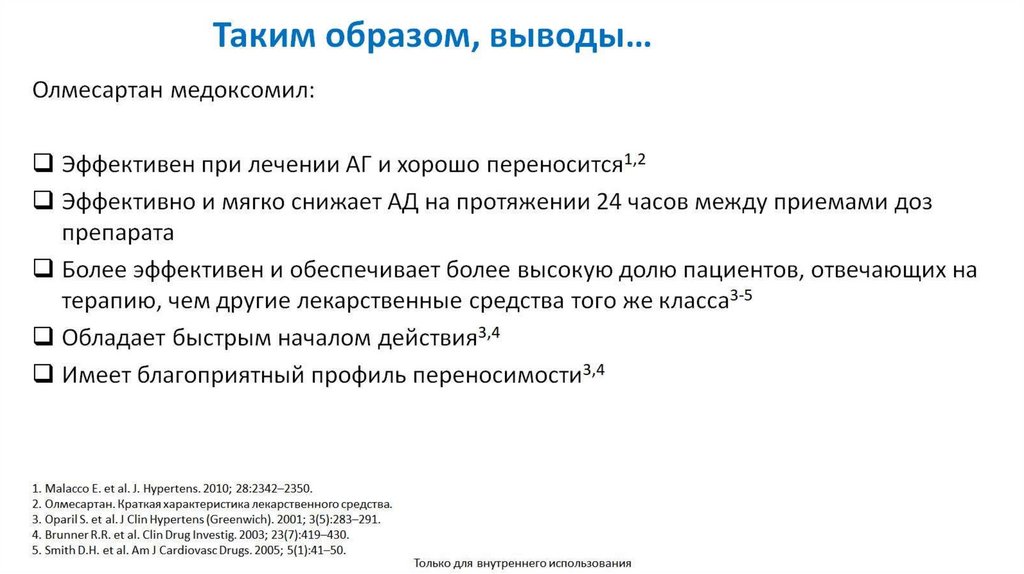 Таким образом, выводы…

Олмесартан медоксомил:

❑ Эффективен при лечении АГ и хорошо переносится$^{1,2}$
❑ Эффективно и мягко снижает АД на протяжении 24 часов между приемами доз препарата
❑ Более эффективен и обеспечивает более высокую долю пациентов, отвечающих на терапию, чем другие лекарственные средства того же класса$^{3-5}$
❑ Обладает быстрым началом действия$^{3,4}$
❑ Имеет благоприятный профиль переносимости$^{3,4}$

1. Malacco E. et al. J. Hypertens. 2010; 28:2342–2350.
2. Олмесартан. Краткая характеристика лекарственного средства.
3. Oparil S. et al. J Clin Hypertens (Greenwich). 2001; 3(5):283–291.
4. Brunner R.R. et al. Clin Drug Investig. 2003; 23(7):419–430.
5. Smith D.H. et al. Am J Cardiovasc Drugs. 2005; 5(1):41–50.

Только для внутреннего использования